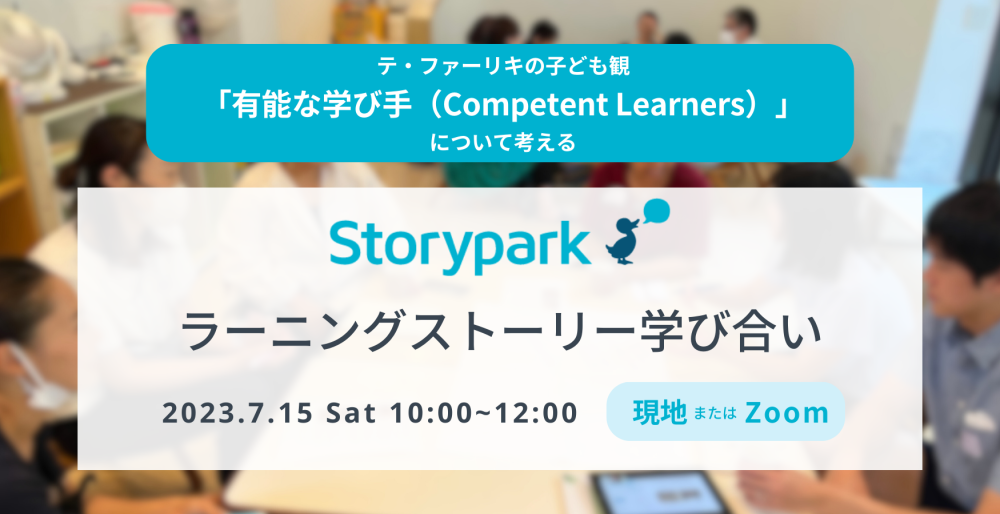 テ・ファーリキの子ども観
「有能な学び手（Competent Learners）」
について考える

Storypark

ラーニングストーリー学び合い

2023.7.15 Sat 10:00~12:00

現地 または Zoom